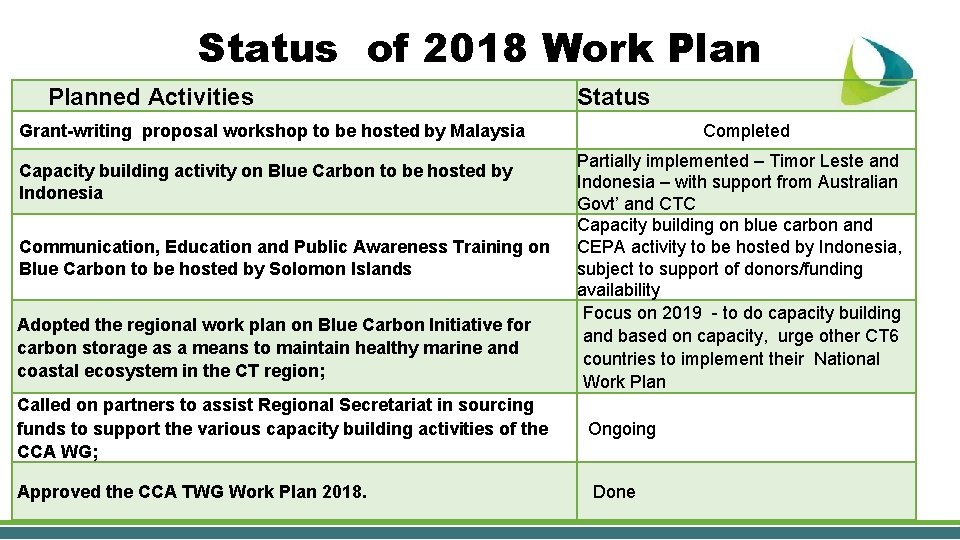 Status of 2018 Work Plan

| Planned Activities | Status |
|---|---|
| Grant-writing proposal workshop to be hosted by Malaysia | Completed |
| Capacity building activity on Blue Carbon to be hosted by Indonesia | Partially implemented – Timor Leste and Indonesia – with support from Australian Govt' and CTC |
| Communication, Education and Public Awareness Training on Blue Carbon to be hosted by Solomon Islands | Capacity building on blue carbon and CEPA activity to be hosted by Indonesia, subject to support of donors/funding availability |
| Adopted the regional work plan on Blue Carbon Initiative for carbon storage as a means to maintain healthy marine and coastal ecosystem in the CT region; | Focus on 2019 - to do capacity building and based on capacity, urge other CT6 countries to implement their National Work Plan |
| Called on partners to assist Regional Secretariat in sourcing funds to support the various capacity building activities of the CCA WG; | Ongoing |
| Approved the CCA TWG Work Plan 2018. | Done |